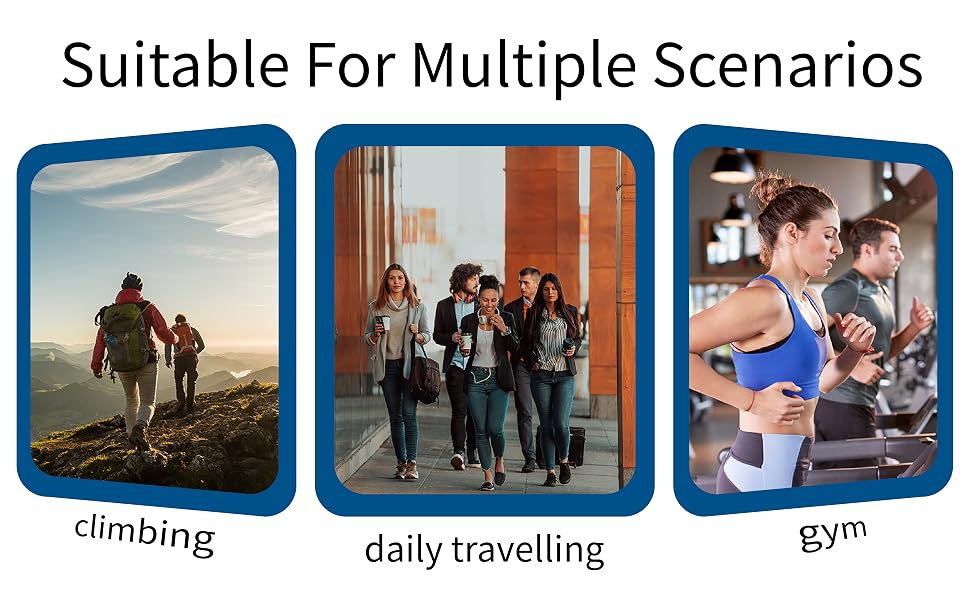 Suitable For Multiple Scenarios

climbing

daily travelling

gym